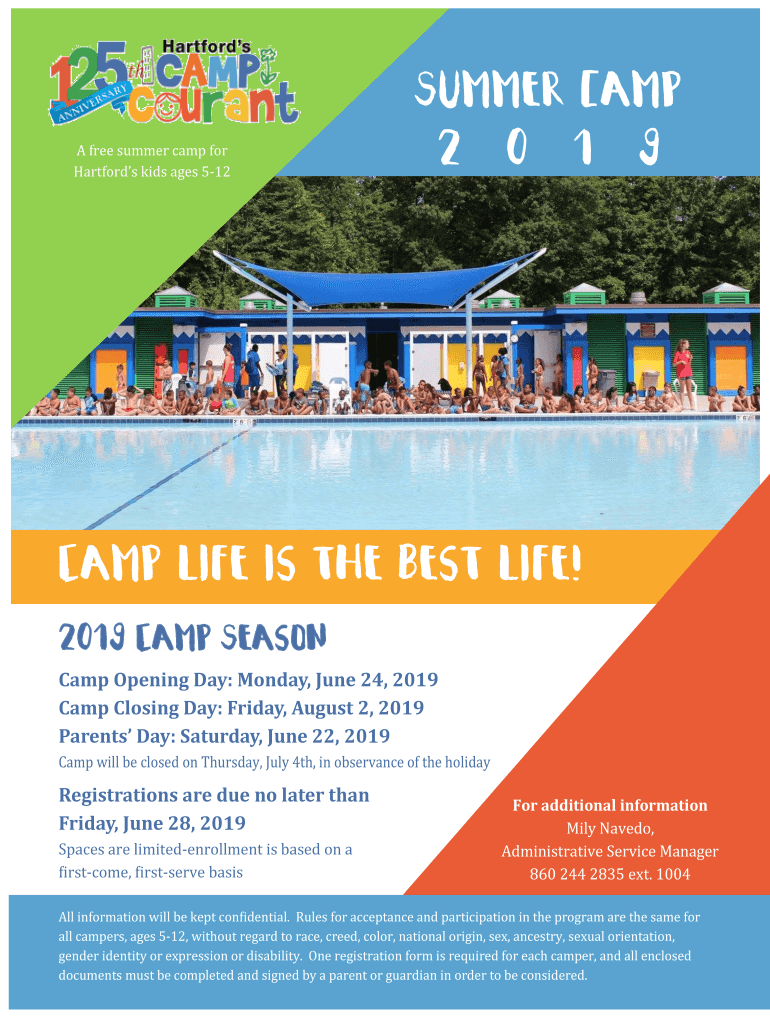 125th ANNIVERSARY Hartford's CAMP courant

A free summer camp for Hartford's kids ages 5-12

SUMMER CAMP
2 0 1 9

CAMP LIFE IS THE BEST LIFE!

2019 CAMP SEASON

Camp Opening Day: Monday, June 24, 2019
Camp Closing Day: Friday, August 2, 2019
Parents' Day: Saturday, June 22, 2019
Camp will be closed on Thursday, July 4th, in observance of the holiday

Registrations are due no later than Friday, June 28, 2019
Spaces are limited-enrollment is based on a first-come, first-serve basis

For additional information
Mily Navedo,
Administrative Service Manager
860 244 2835 ext. 1004

All information will be kept confidential. Rules for acceptance and participation in the program are the same for all campers, ages 5-12, without regard to race, creed, color, national origin, sex, ancestry, sexual orientation, gender identity or expression or disability. One registration form is required for each camper, and all enclosed documents must be completed and signed by a parent or guardian in order to be considered.